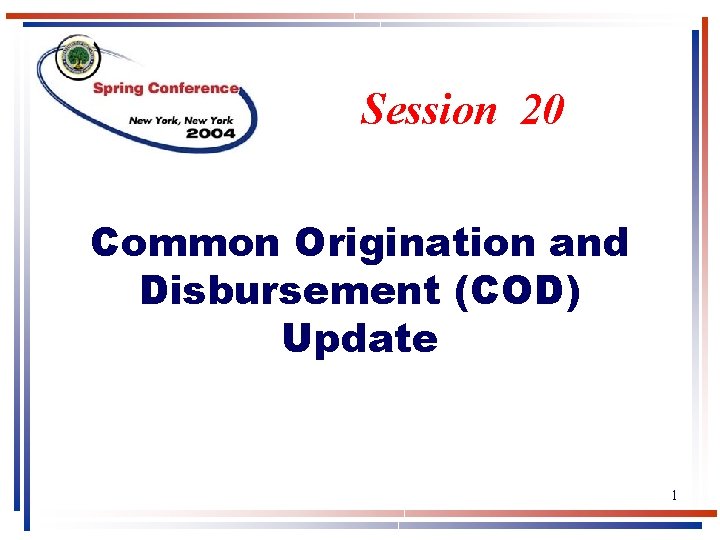 Spring Conference
New York, New York
2004

Session 20

Common Origination and Disbursement (COD) Update

1